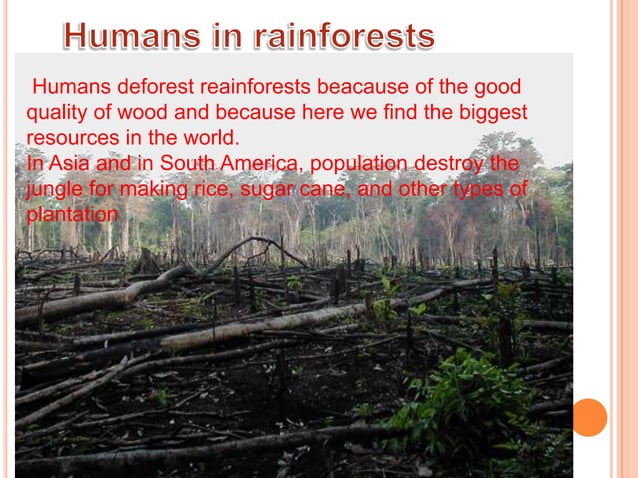 Humans in rainforests

Humans deforest reainforests beacause of the good quality of wood and because here we find the biggest resources in the world.
In Asia and in South America, population destroy the jungle for making rice, sugar cane, and other types of plantation